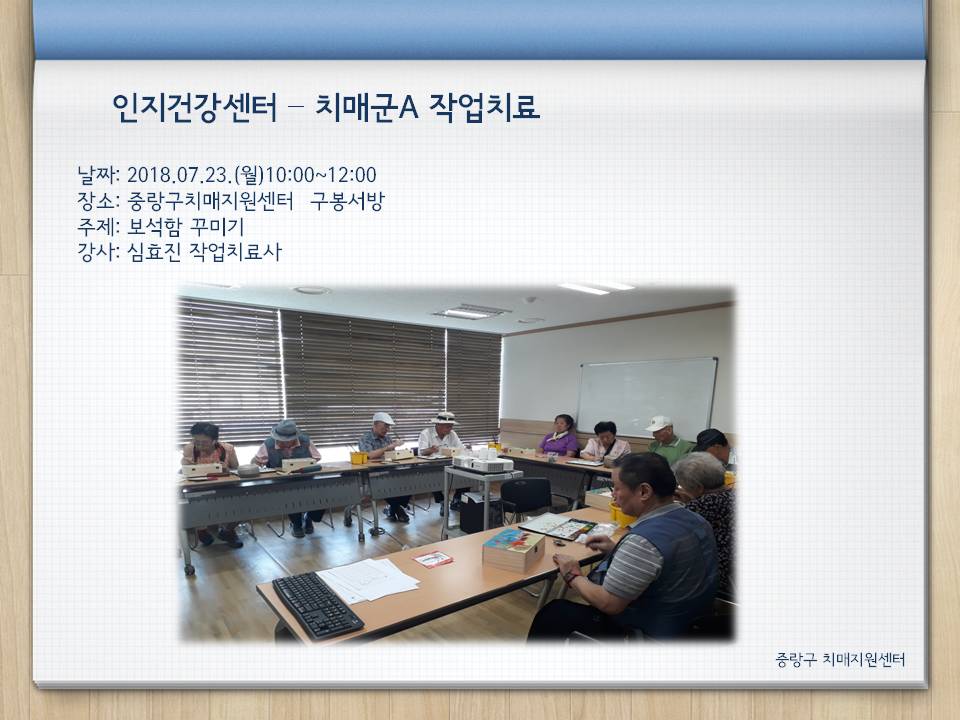 인지건강센터 – 치매군A 작업치료

날짜: 2018.07.23.(월)10:00~12:00
장소: 중랑구치매지원센터 구봉서방
주제: 보석함 꾸미기
강사: 심효진 작업치료사

중랑구 치매지원센터